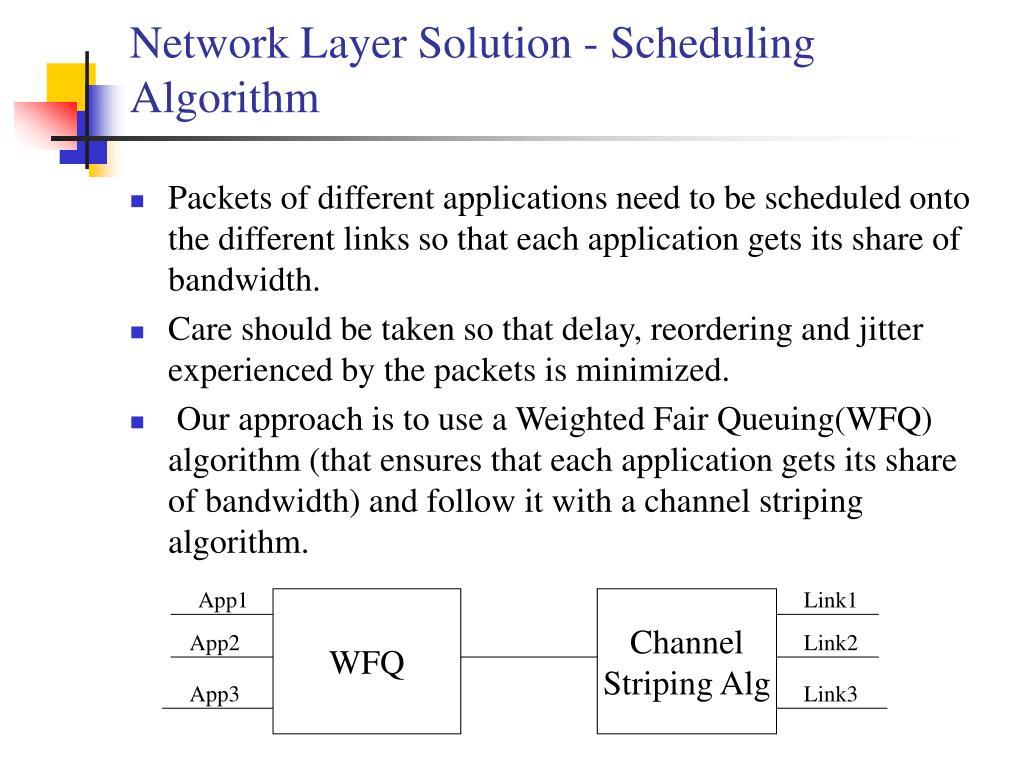 Network Layer Solution - Scheduling Algorithm

Packets of different applications need to be scheduled onto the different links so that each application gets its share of bandwidth.

Care should be taken so that delay, reordering and jitter experienced by the packets is minimized.

Our approach is to use a Weighted Fair Queuing(WFQ) algorithm (that ensures that each application gets its share of bandwidth) and follow it with a channel striping algorithm.

App1
App2
App3
WFQ
Channel Striping Alg
Link1
Link2
Link3